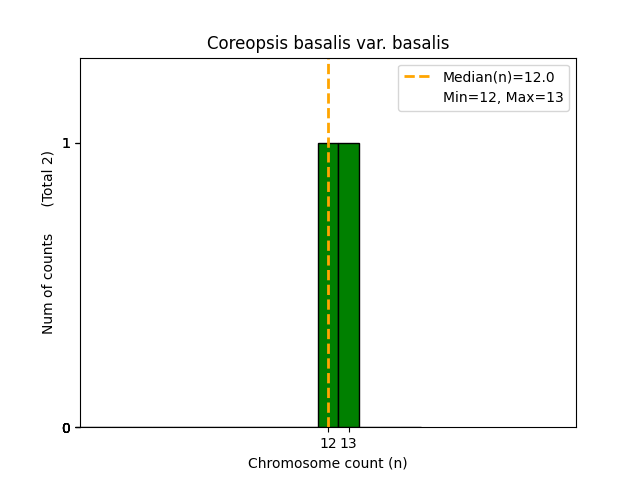 Coreopsis basalis var. basalis

Median(n)=12.0
Min=12, Max=13

Num of counts (Total 2)

1

0

12 13

Chromosome count (n)